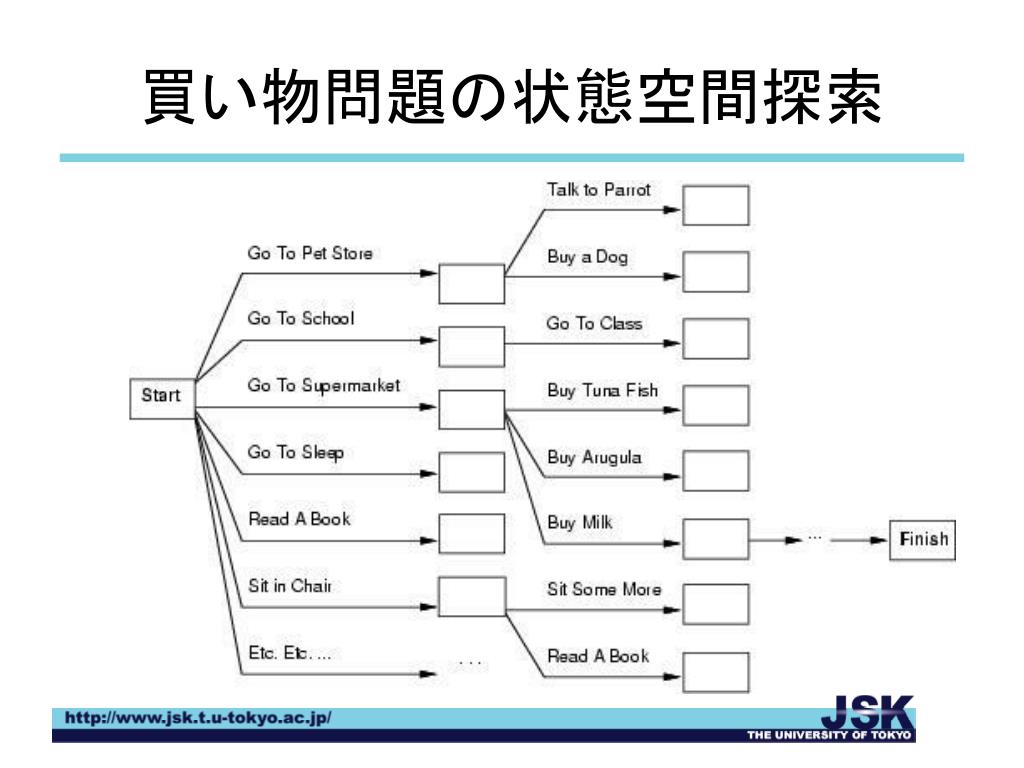 買い物問題の状態空間探索

Start

Go To Pet Store

Go To School

Go To Supermarket

Go To Sleep

Read A Book

Sit in Chair

Etc. Etc. ...

...

Talk to Parrot

Buy a Dog

Go To Class

Buy Tuna Fish

Buy Arugula

Buy Milk

Sit Some More

Read A Book

...

Finish

http://www.jsk.t.u-tokyo.ac.jp/

JSK
THE UNIVERSITY OF TOKYO